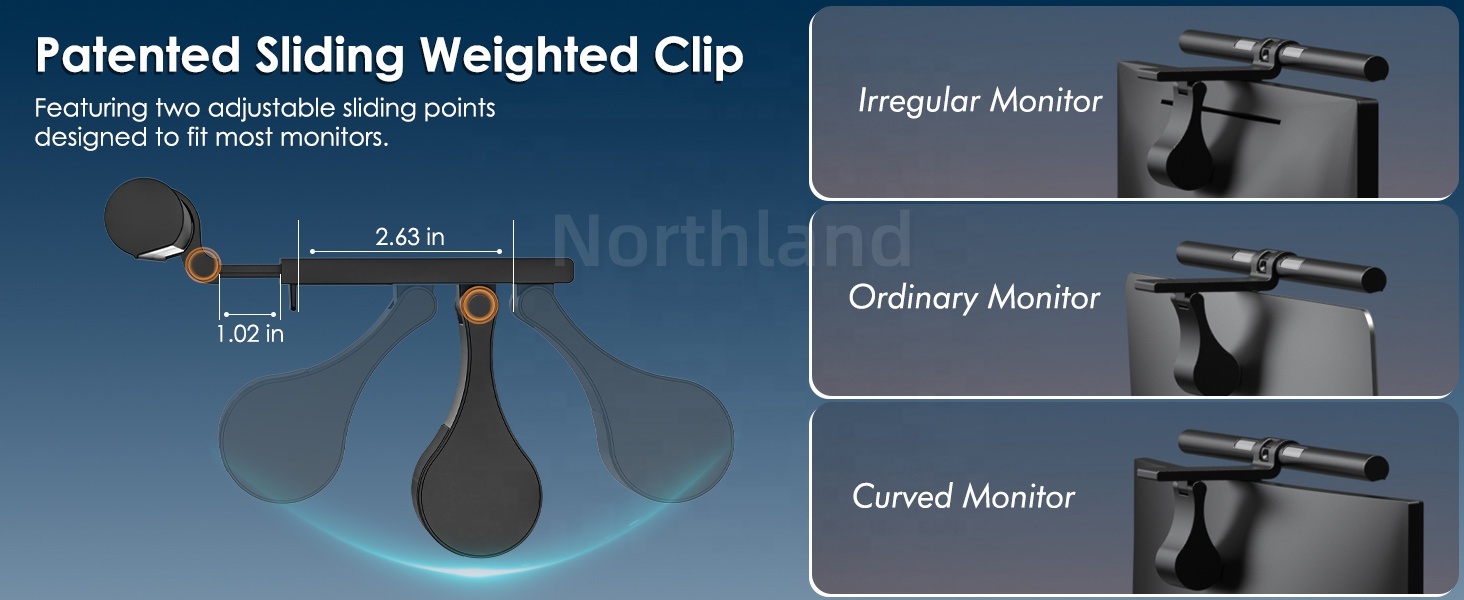 Patented Sliding Weighted Clip

Featuring two adjustable sliding points designed to fit most monitors.

2.63 in

1.02 in

Northland

Irregular Monitor

Ordinary Monitor

Curved Monitor